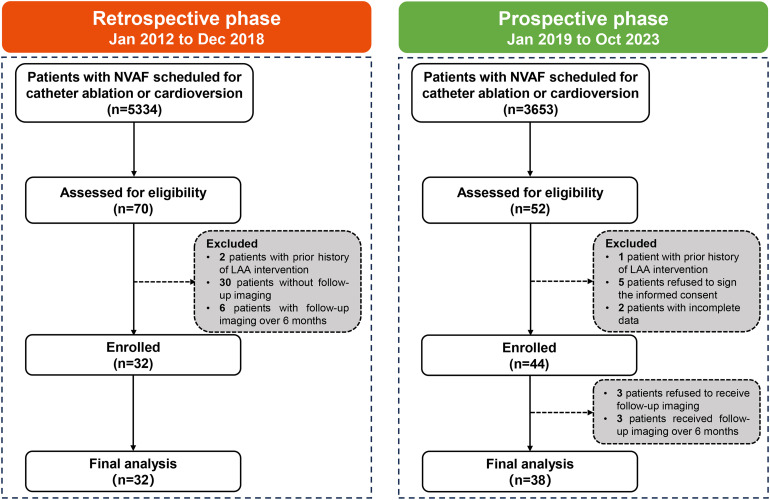 Retrospective phase
Jan 2012 to Dec 2018

Patients with NVAF scheduled for catheter ablation or cardioversion
(n=5334)

Assessed for eligibility
(n=70)

Excluded
• 2 patients with prior history of LAA intervention
• 30 patients without follow-up imaging
• 6 patients with follow-up imaging over 6 months

Enrolled
(n=32)

Final analysis
(n=32)

Prospective phase
Jan 2019 to Oct 2023

Patients with NVAF scheduled for catheter ablation or cardioversion
(n=3653)

Assessed for eligibility
(n=52)

Excluded
• 1 patient with prior history of LAA intervention
• 5 patients refused to sign the informed consent
• 2 patients with incomplete data

Enrolled
(n=44)

• 3 patients refused to receive follow-up imaging
• 3 patients received follow-up imaging over 6 months

Final analysis
(n=38)